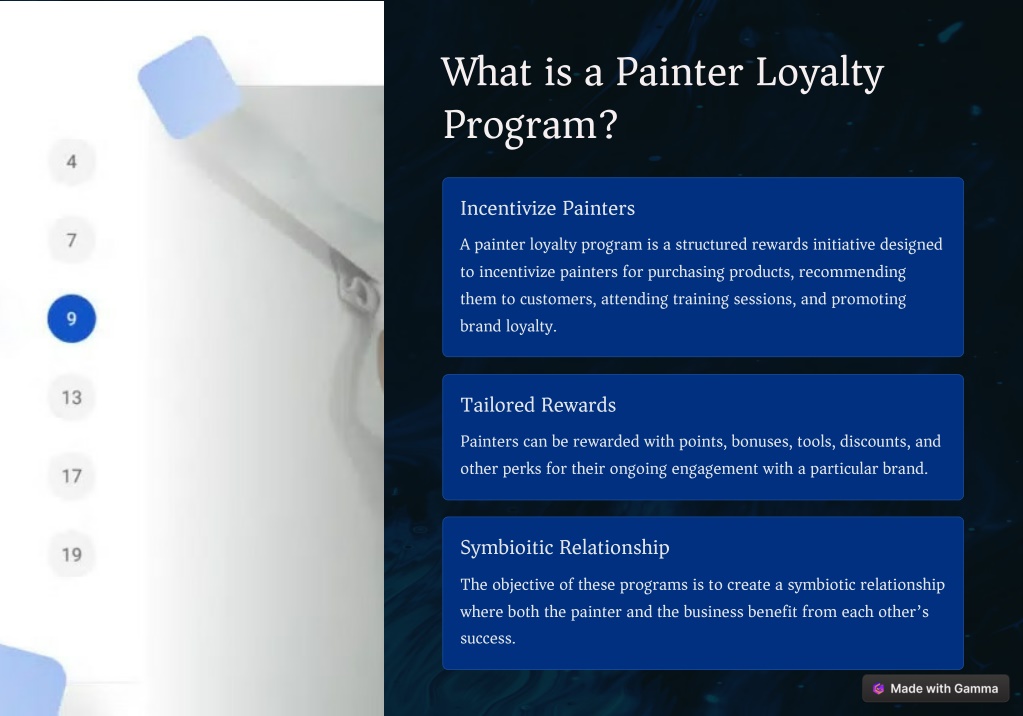 4

7

9

13

17

19

What is a Painter Loyalty Program?

Incentivize Painters

A painter loyalty program is a structured rewards initiative designed to incentivize painters for purchasing products, recommending them to customers, attending training sessions, and promoting brand loyalty.

Tailored Rewards

Painters can be rewarded with points, bonuses, tools, discounts, and other perks for their ongoing engagement with a particular brand.

Symbioitic Relationship

The objective of these programs is to create a symbiotic relationship where both the painter and the business benefit from each other's success.

Made with Gamma